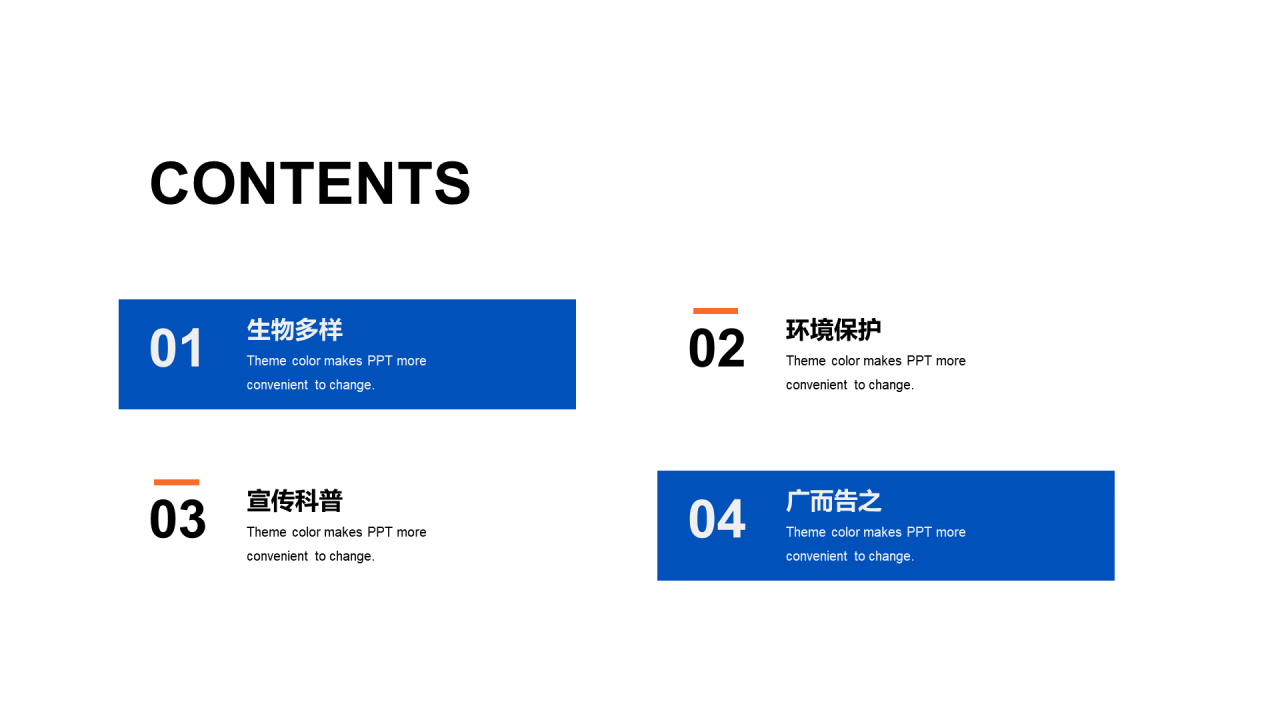 CONTENTS

01
生物多样
Theme color makes PPT more convenient to change.

02
环境保护
Theme color makes PPT more convenient to change.

03
宣传科普
Theme color makes PPT more convenient to change.

04
广而告之
Theme color makes PPT more convenient to change.